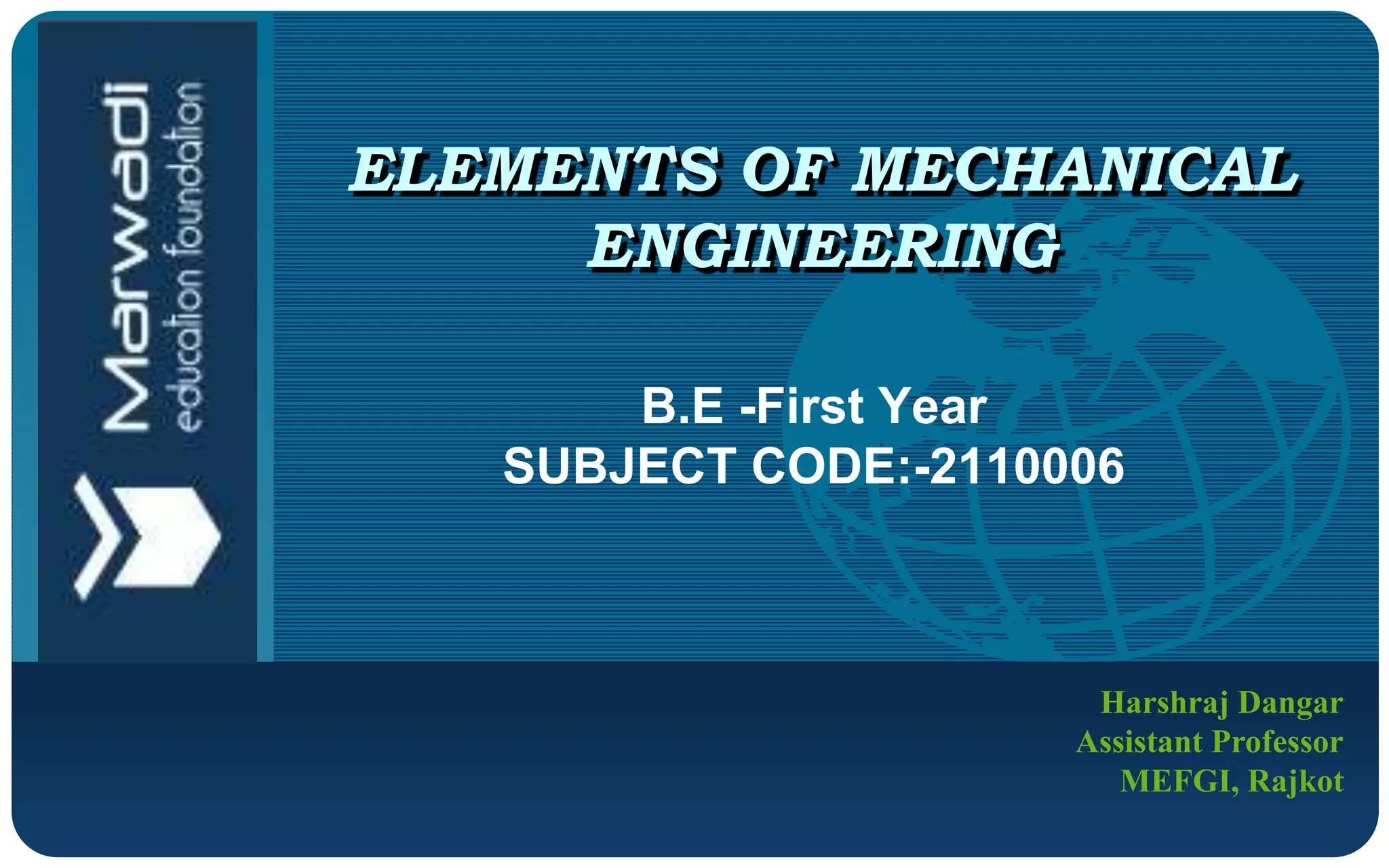 Marwadi
education foundation

ELEMENTS OF MECHANICAL ENGINEERING

B.E -First Year
SUBJECT CODE:-2110006

Harshraj Dangar
Assistant Professor
MEFGI, Rajkot